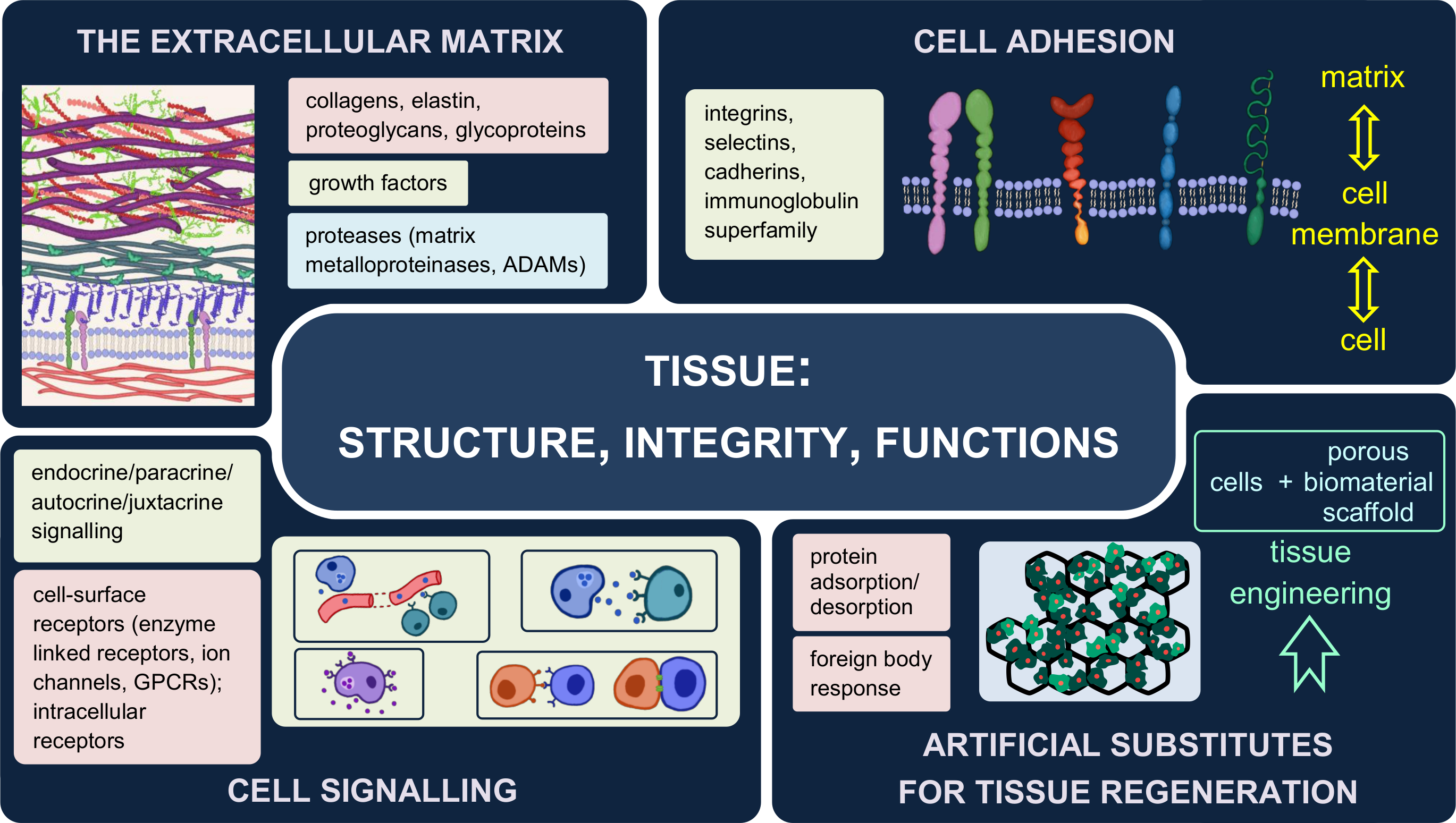 THE EXTRACELLULAR MATRIX

collagens, elastin, proteoglycans, glycoproteins

growth factors

proteases (matrix metalloproteinases, ADAMs)

CELL ADHESION

integrins, selectins, cadherins, immunoglobulin superfamily

matrix

cell membrane

cell

TISSUE:

STRUCTURE, INTEGRITY, FUNCTIONS

endocrine/paracrine/ autocrine/juxtacrine signalling

cell-surface receptors (enzyme linked receptors, ion channels, GPCRs); intracellular receptors

CELL SIGNALLING

protein adsorption/ desorption

foreign body response

cells + porous biomaterial scaffold

tissue engineering

ARTIFICIAL SUBSTITUTES FOR TISSUE REGENERATION